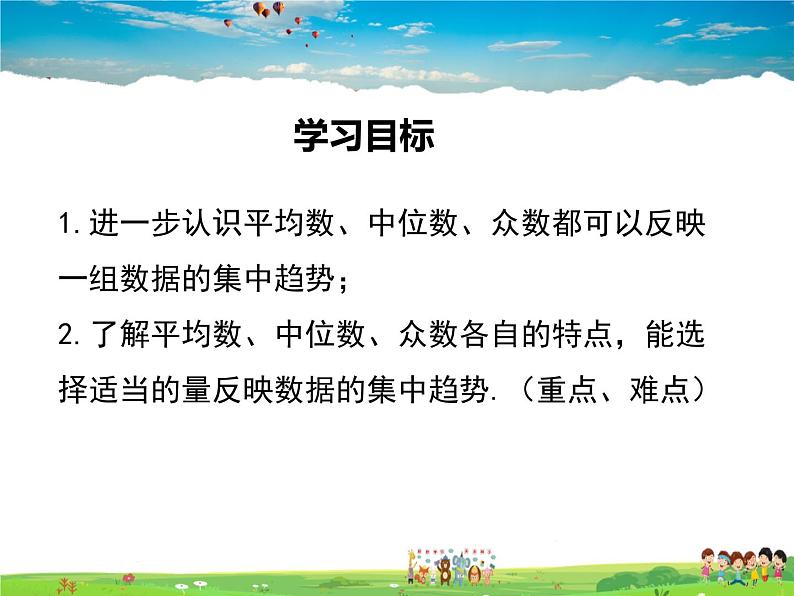 学习目标

1.进一步认识平均数、中位数、众数都可以反映一组数据的集中趋势；

2.了解平均数、中位数、众数各自的特点，能选择适当的量反映数据的集中趋势.（重点、难点）